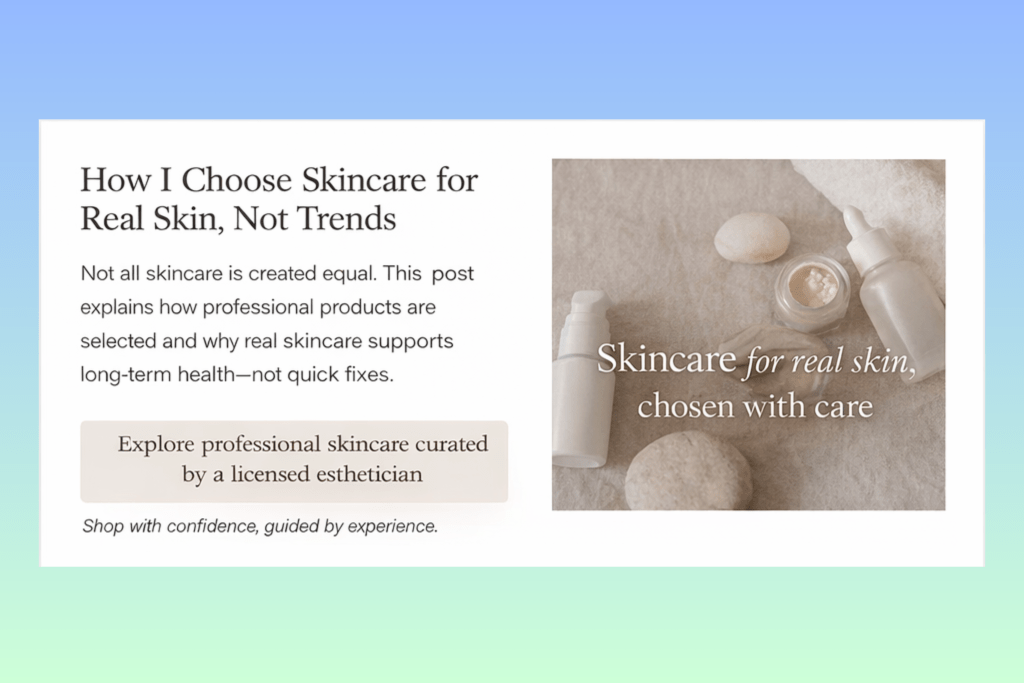 How I Choose Skincare for Real Skin, Not Trends

Not all skincare is created equal. This post explains how professional products are selected and why real skincare supports long-term health—not quick fixes.

Explore professional skincare curated by a licensed esthetician

Shop with confidence, guided by experience.

Skincare for real skin, chosen with care